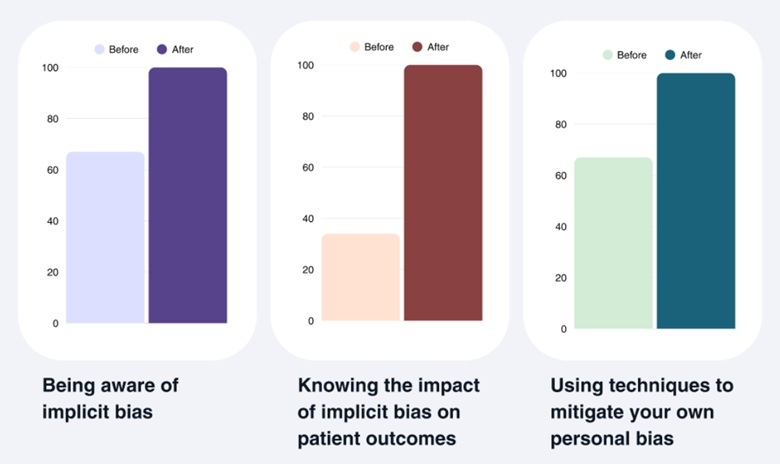 Before After

100
80
60
40
20
0

Being aware of implicit bias

Before After

100
80
60
40
20
0

Knowing the impact of implicit bias on patient outcomes

Before After

100
80
60
40
20
0

Using techniques to mitigate your own personal bias